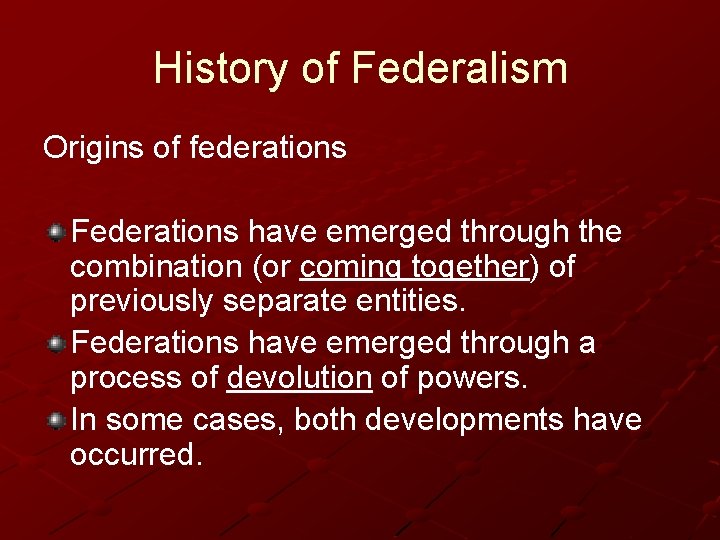 History of Federalism

Origins of federations

Federations have emerged through the combination (or coming together) of previously separate entities.

Federations have emerged through a process of devolution of powers.

In some cases, both developments have occurred.